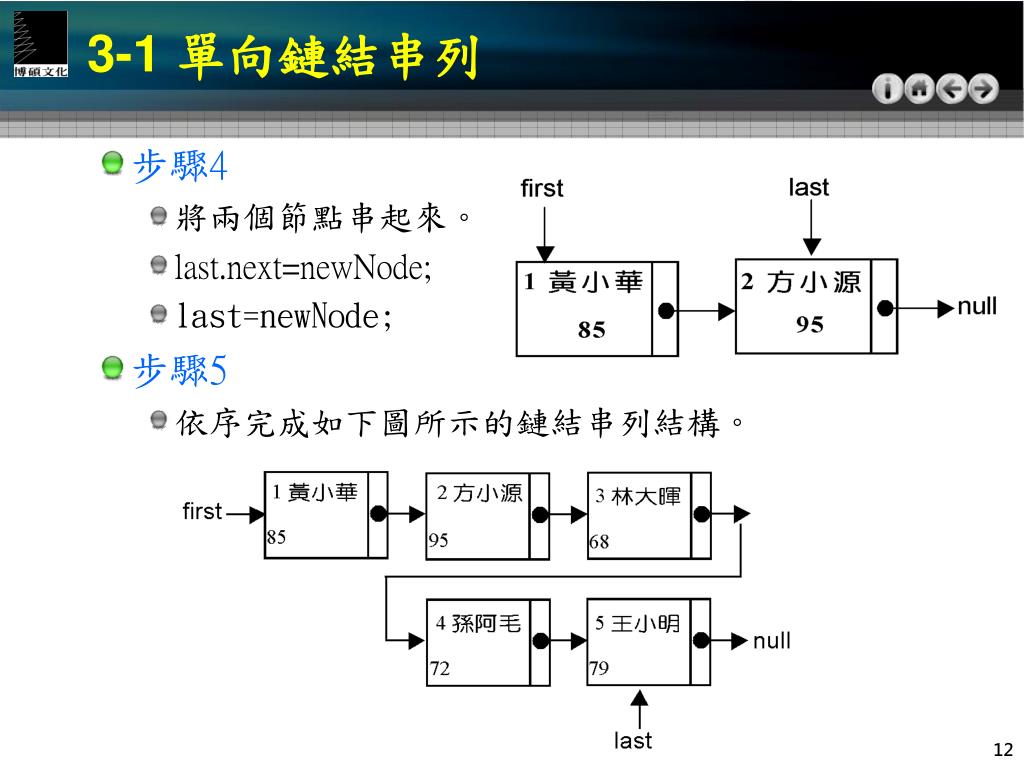 博碩文化

3-1 單向鏈結串列

步驟4

將兩個節點串起來。

last.next=newNode;

last=newNode;

first

last

1 黃小華
85

2 方小源
95

null

步驟5

依序完成如下圖所示的鏈結串列結構。

first

1 黃小華
85

2 方小源
95

3 林大暉
68

4 孫阿毛
72

5 王小明
79

null

last

12